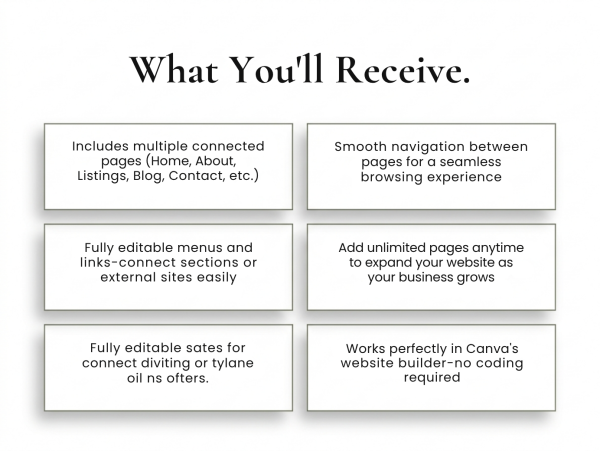 What You'll Receive.

Includes multiple connected pages (Home, About, Listings, Blog, Contact, etc.)

Smooth navigation between pages for a seamless browsing experience

Fully editable menus and links-connect sections or external sites easily

Add unlimited pages anytime to expand your website as your business grows

Fully editable sates for connect diviting or tylane oil ns ofters.

Works perfectly in Canva's website builder-no coding required